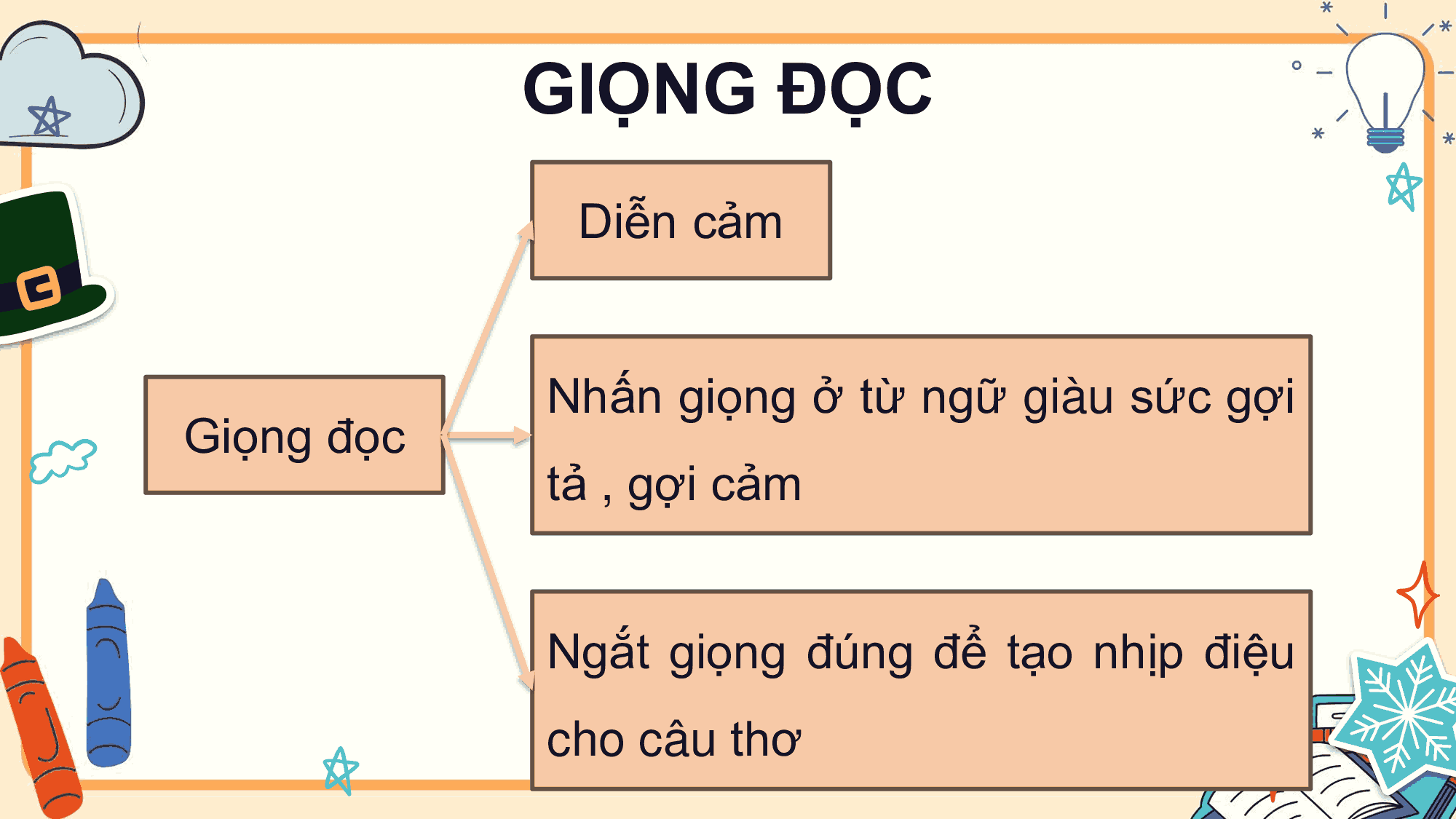 GIỌNG ĐỌC

Giọng đọc

Diễn cảm

Nhấn giọng ở từ ngữ giàu sức gợi tả , gợi cảm

Ngắt giọng đúng để tạo nhịp điệu cho câu thơ